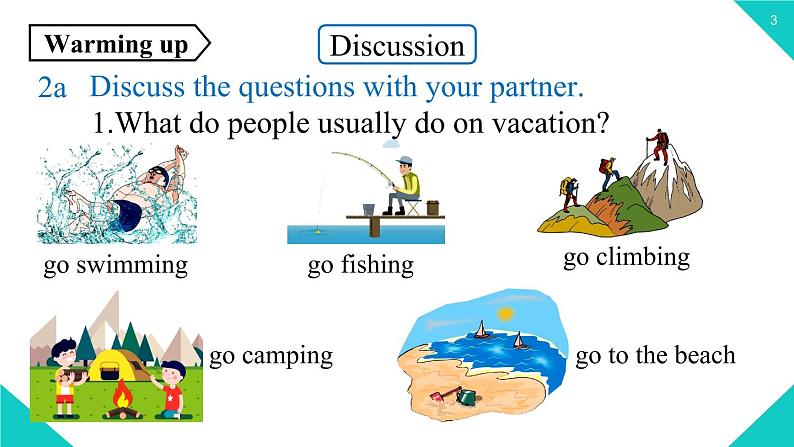 3

Warming up

Discussion

2a Discuss the questions with your partner.

1.What do people usually do on vacation?

go swimming

go fishing

go climbing

go camping

go to the beach